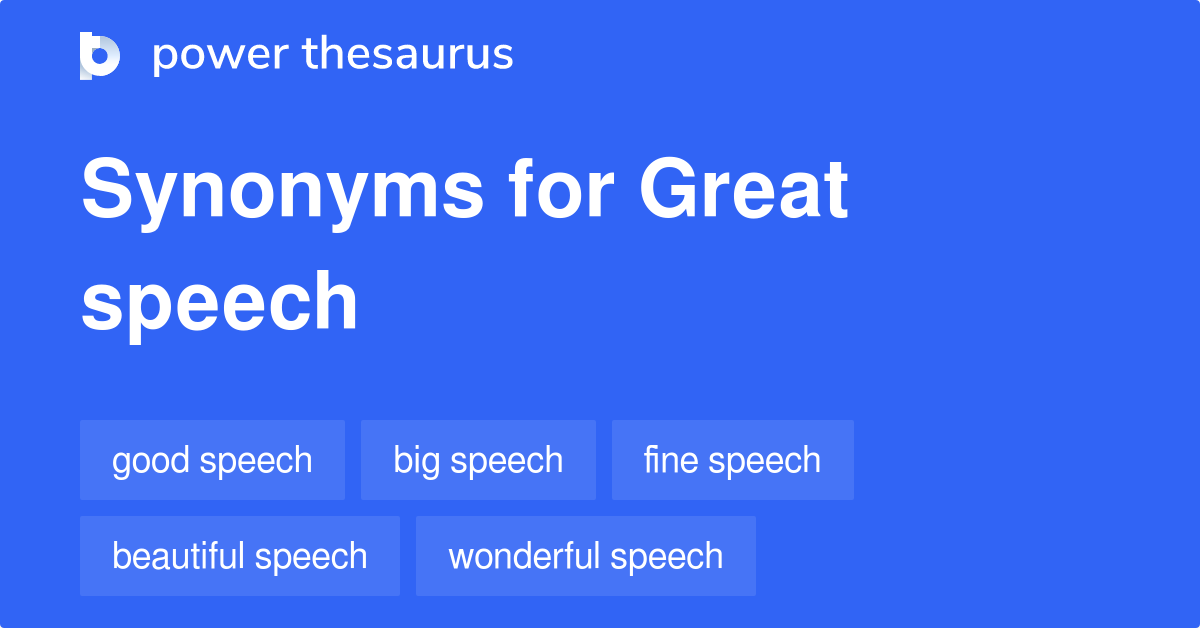 power thesaurus

Synonyms for Great speech

good speech
big speech
fine speech
beautiful speech
wonderful speech